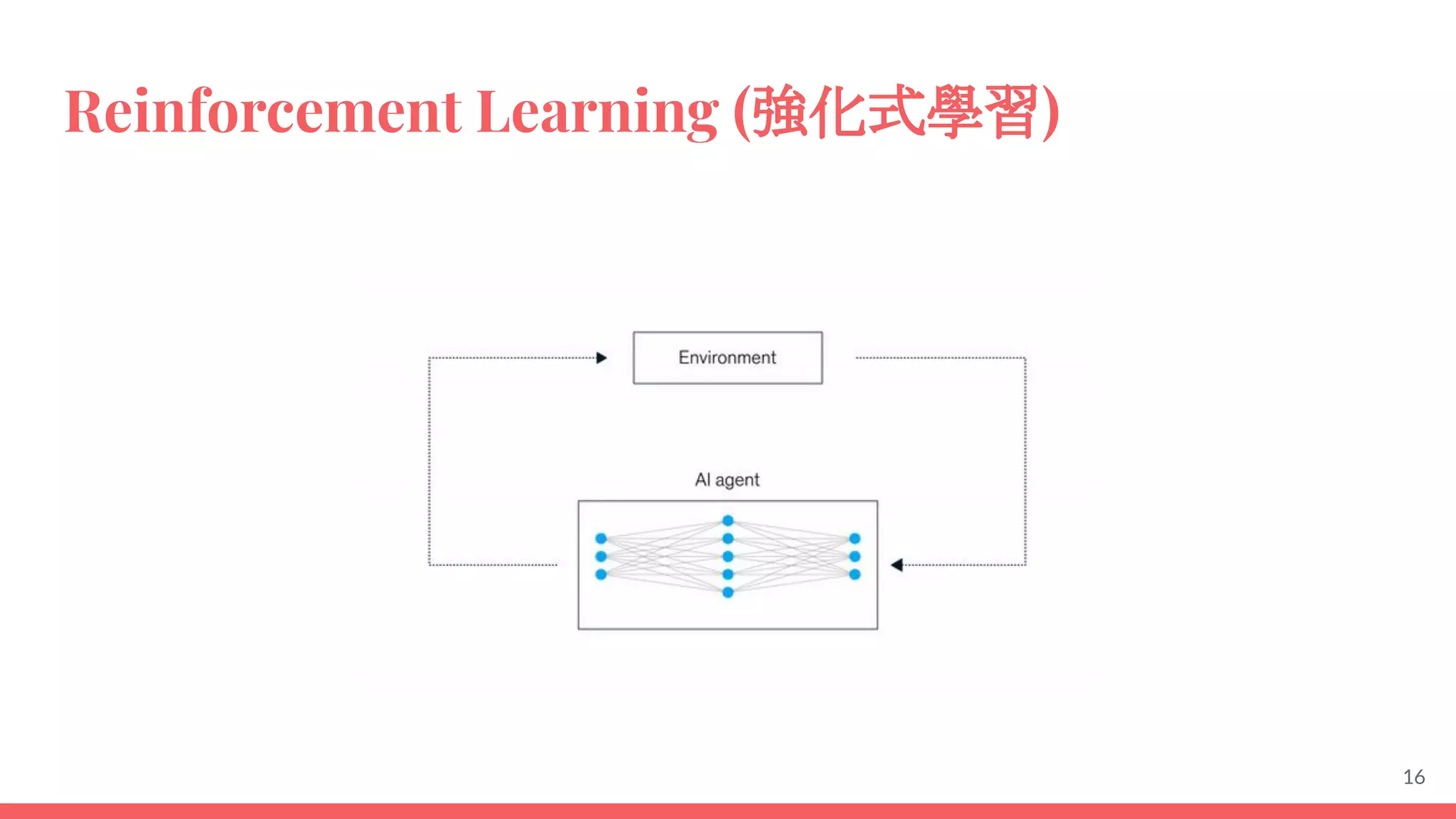 Reinforcement Learning (強化式學習)

Environment

AI agent

16